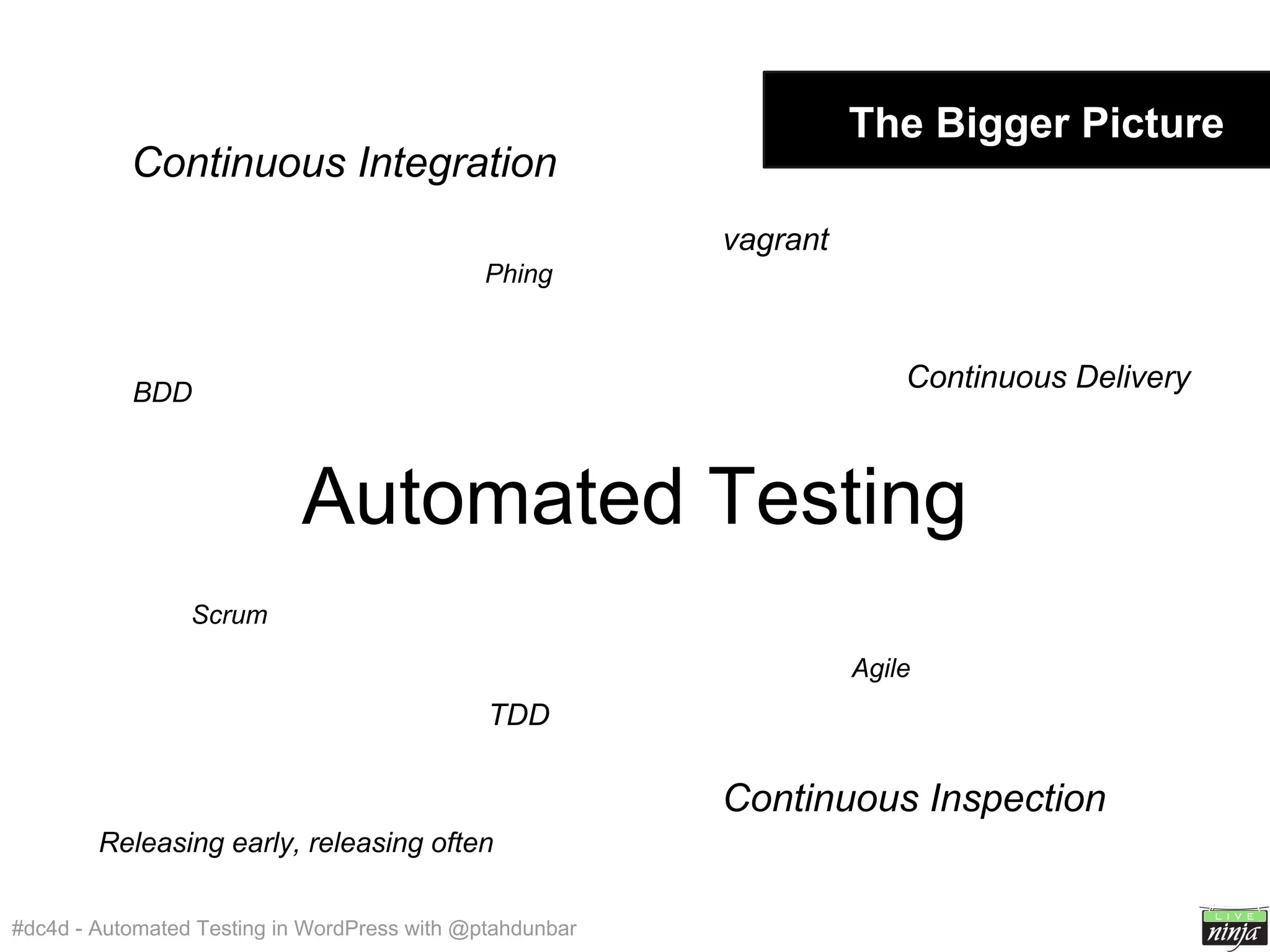 The Bigger Picture

Continuous Integration

vagrant

Phing

Continuous Delivery

BDD

Automated Testing

Scrum

Agile

TDD

Continuous Inspection

Releasing early, releasing often

#dc4d - Automated Testing in WordPress with @ptahdunbar

LIVE
ninja